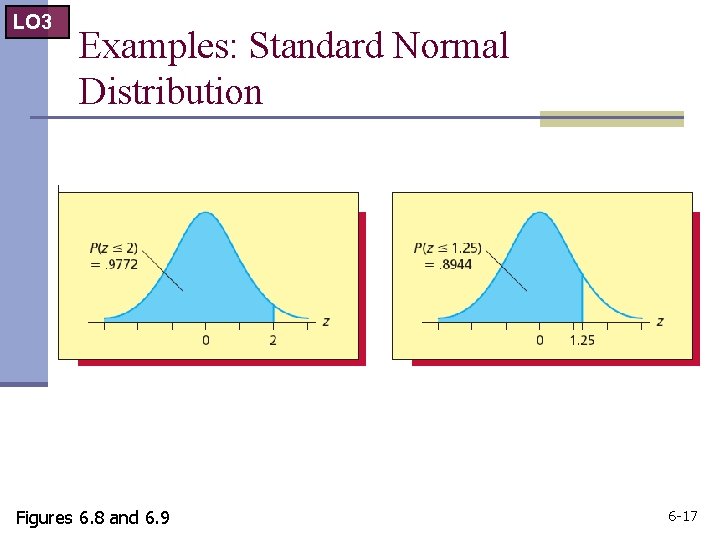 LO3

Examples: Standard Normal Distribution

$P(z \leq 2)$
$= .9772$

0 2 $z$

$P(z \leq 1.25)$
$= .8944$

0 1.25 $z$

Figures 6.8 and 6.9

6-17